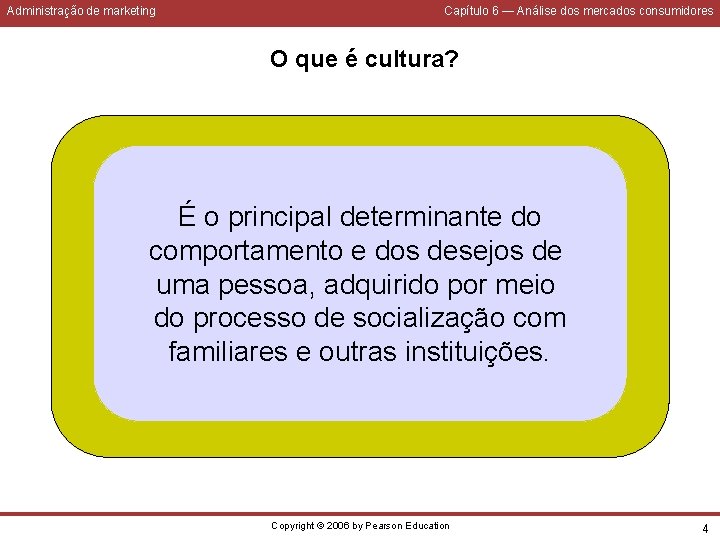 Administração de marketing

Capítulo 6 — Análise dos mercados consumidores

O que é cultura?

É o principal determinante do comportamento e dos desejos de uma pessoa, adquirido por meio do processo de socialização com familiares e outras instituições.

Copyright © 2006 by Pearson Education

4